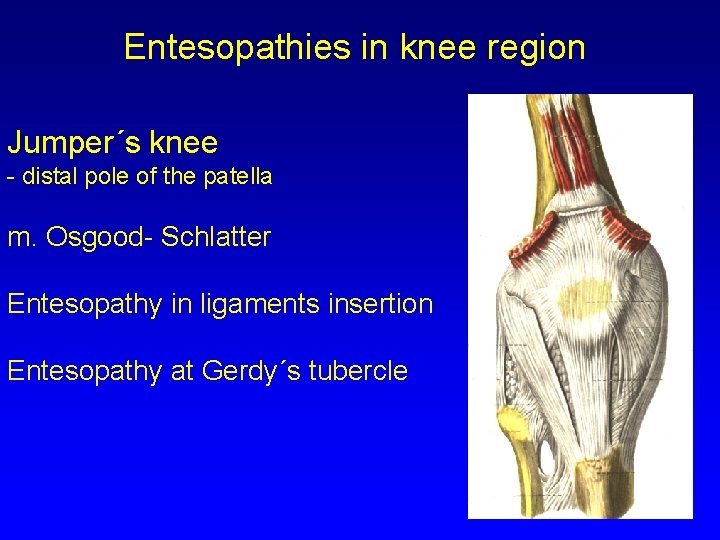 Entesopathies in knee region

Jumper´s knee
- distal pole of the patella

m. Osgood- Schlatter

Entesopathy in ligaments insertion

Entesopathy at Gerdy´s tubercle